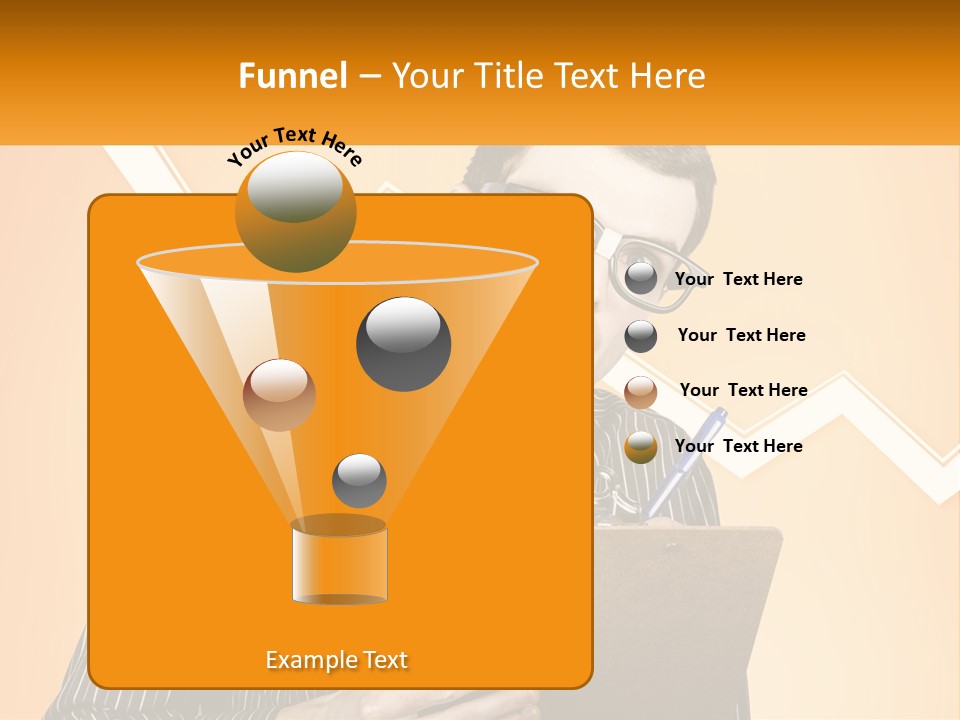 Funnel – Your Title Text Here

Your Text Here

Example Text

Your Text Here

Your Text Here

Your Text Here

Your Text Here